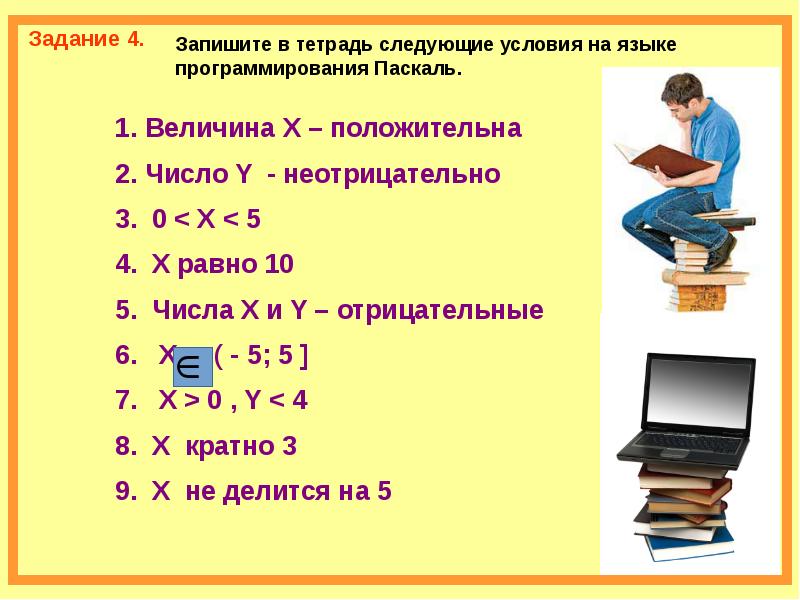 Задание 4.

Запишите в тетрадь следующие условия на языке программирования Паскаль.

1. Величина X – положительна

2. Число Y - неотрицательно

3. 0 < X < 5

4. X равно 10

5. Числа X и Y – отрицательные

6. X $\in$ ( - 5; 5 ]

7. X > 0 , Y < 4

8. X кратно 3

9. X не делится на 5